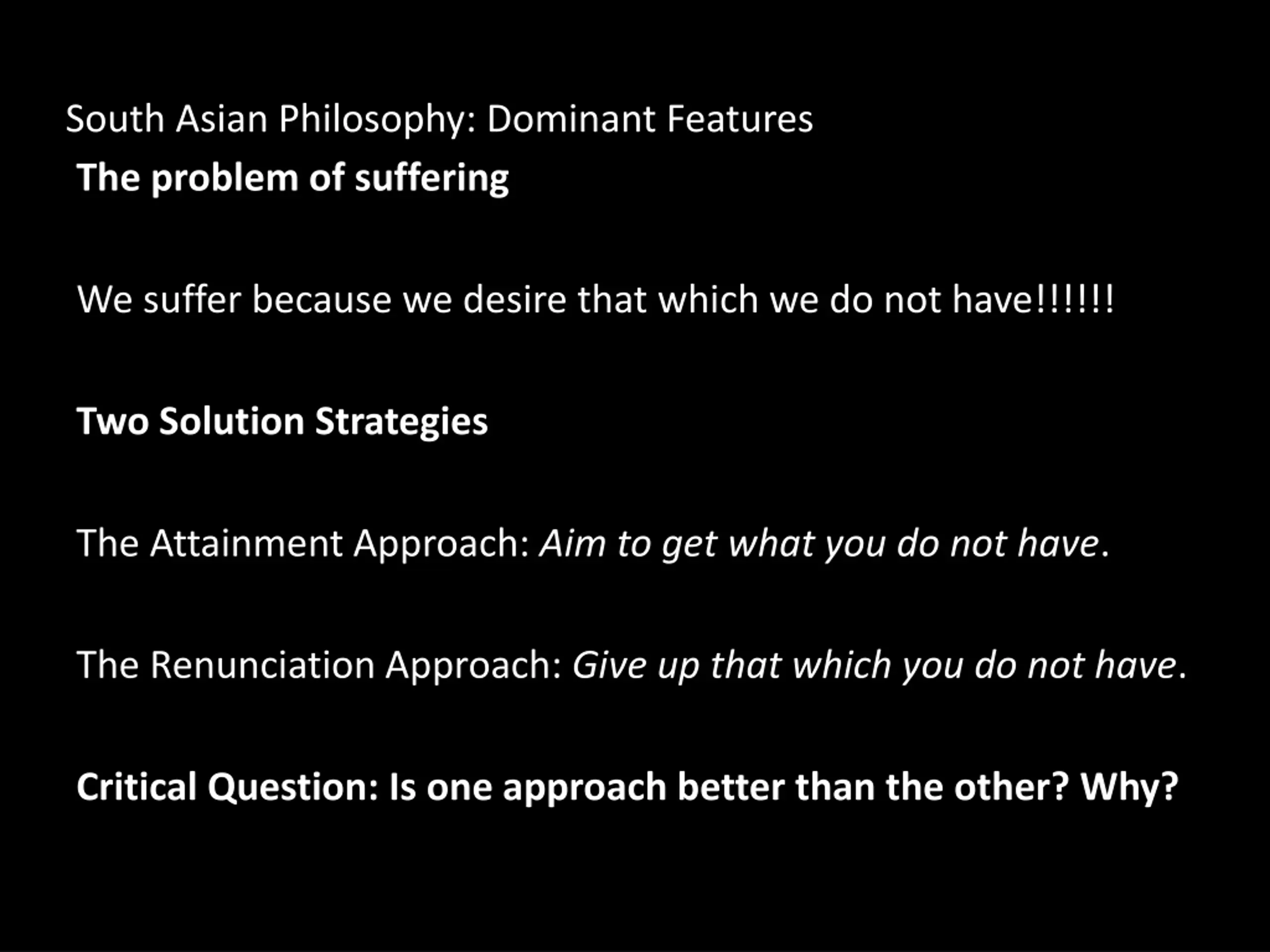 South Asian Philosophy: Dominant Features

The problem of suffering

We suffer because we desire that which we do not have!!!!!!

Two Solution Strategies

The Attainment Approach: Aim to get what you do not have.

The Renunciation Approach: Give up that which you do not have.

Critical Question: Is one approach better than the other? Why?